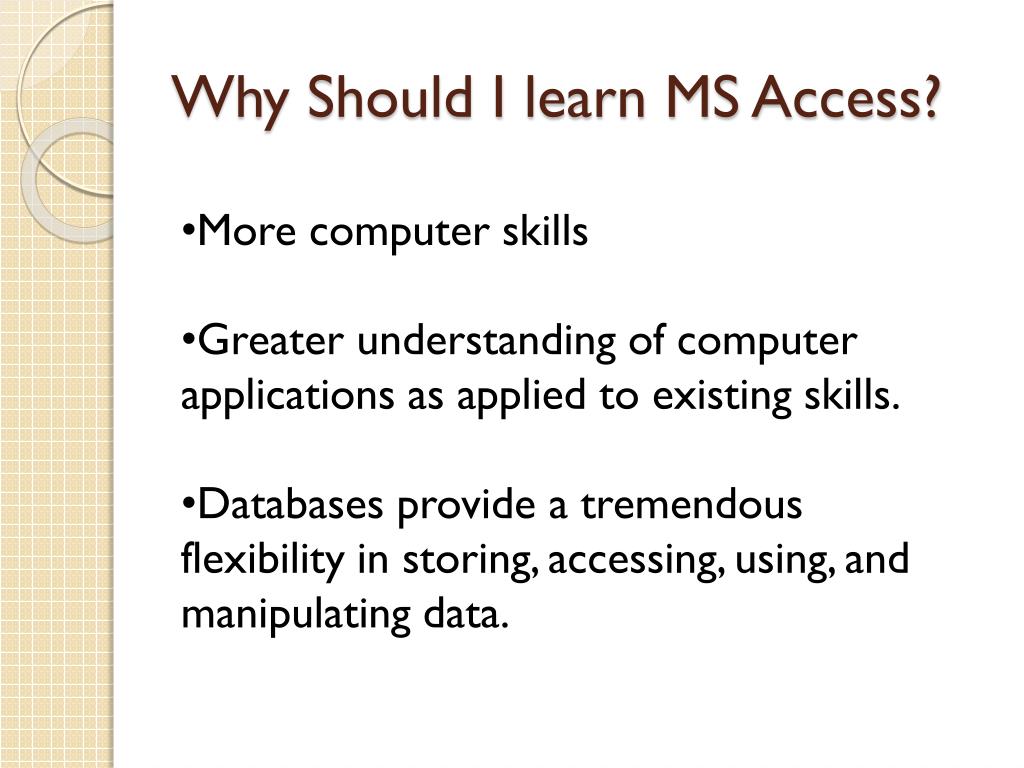 Why Should I learn MS Access?

•More computer skills

•Greater understanding of computer applications as applied to existing skills.

•Databases provide a tremendous flexibility in storing, accessing, using, and manipulating data.